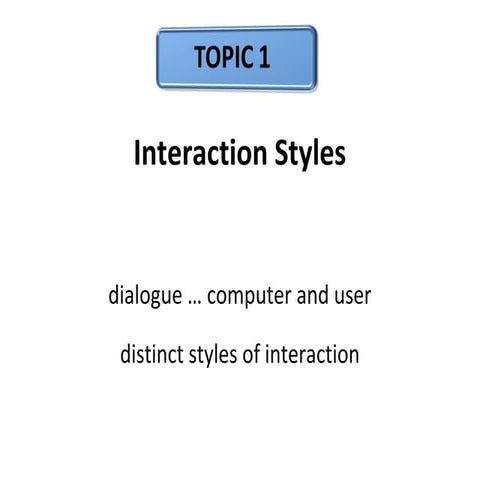 TOPIC 1

Interaction Styles

dialogue … computer and user

distinct styles of interaction